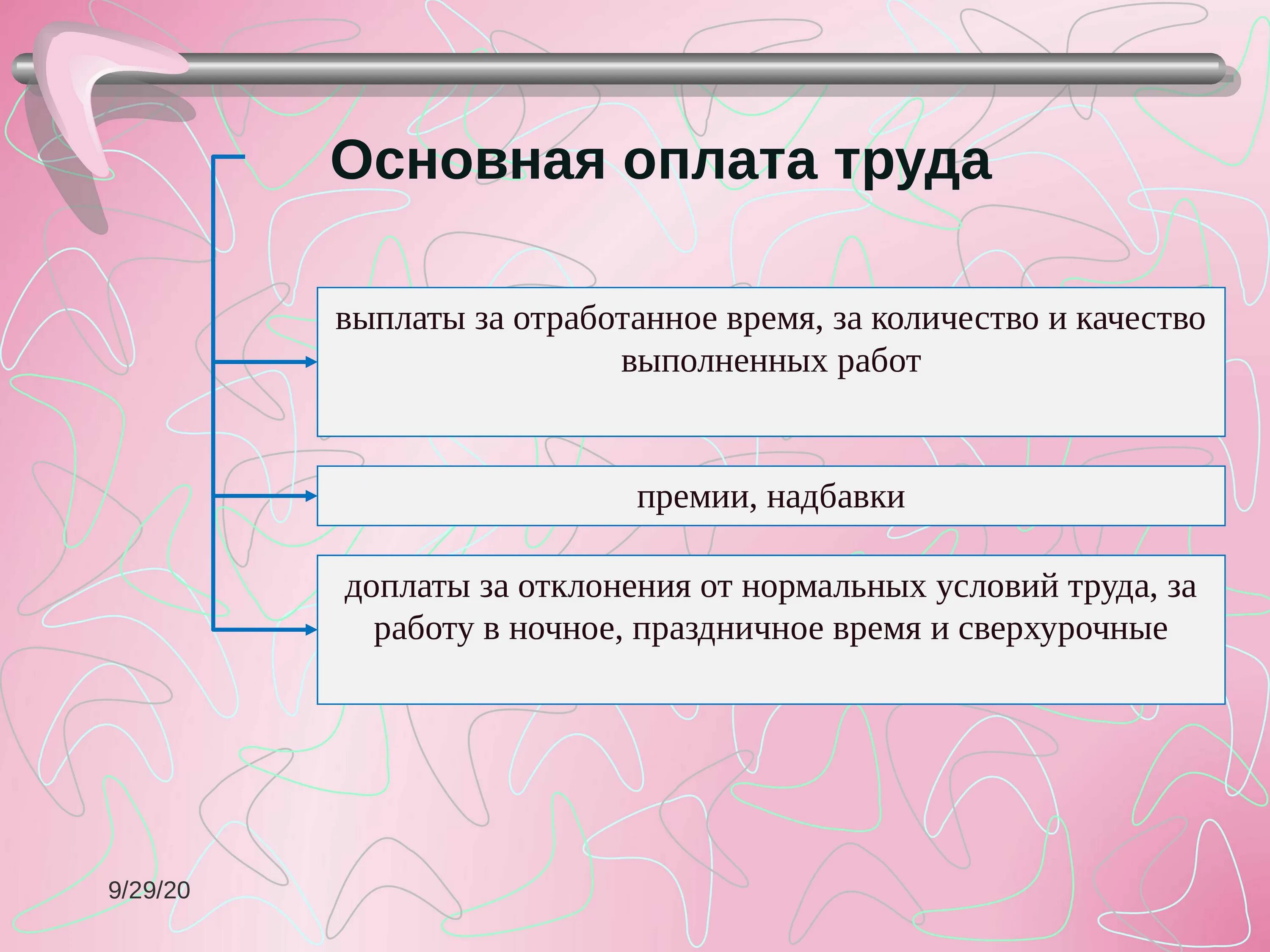 Основная оплата труда

выплаты за отработанное время, за количество и качество выполненных работ

премии, надбавки

доплаты за отклонения от нормальных условий труда, за работу в ночное, праздничное время и сверхурочные

9/29/20